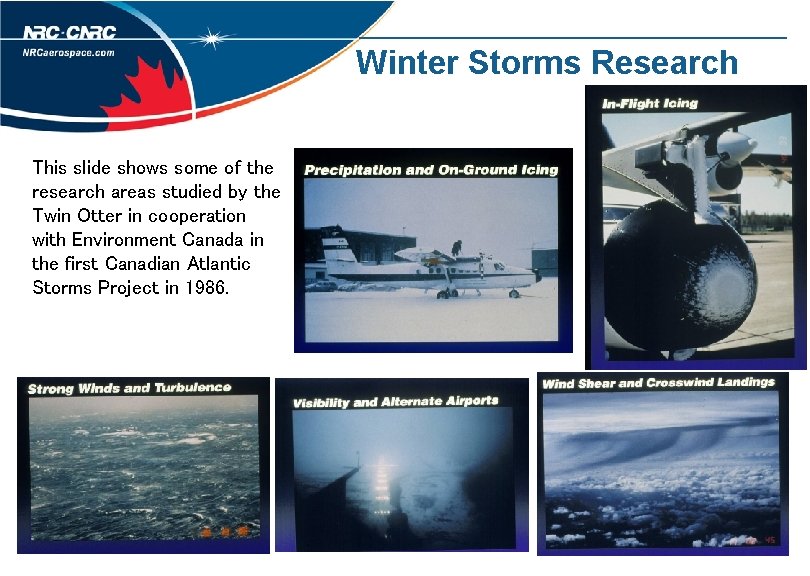 NRC·CNRC
NRCaerospace.com

Winter Storms Research

This slide shows some of the research areas studied by the Twin Otter in cooperation with Environment Canada in the first Canadian Atlantic Storms Project in 1986.

Precipitation and On-Ground Icing

In-Flight Icing

Strong Winds and Turbulence

Visibility and Alternate Airports

Wind Shear and Crosswind Landings